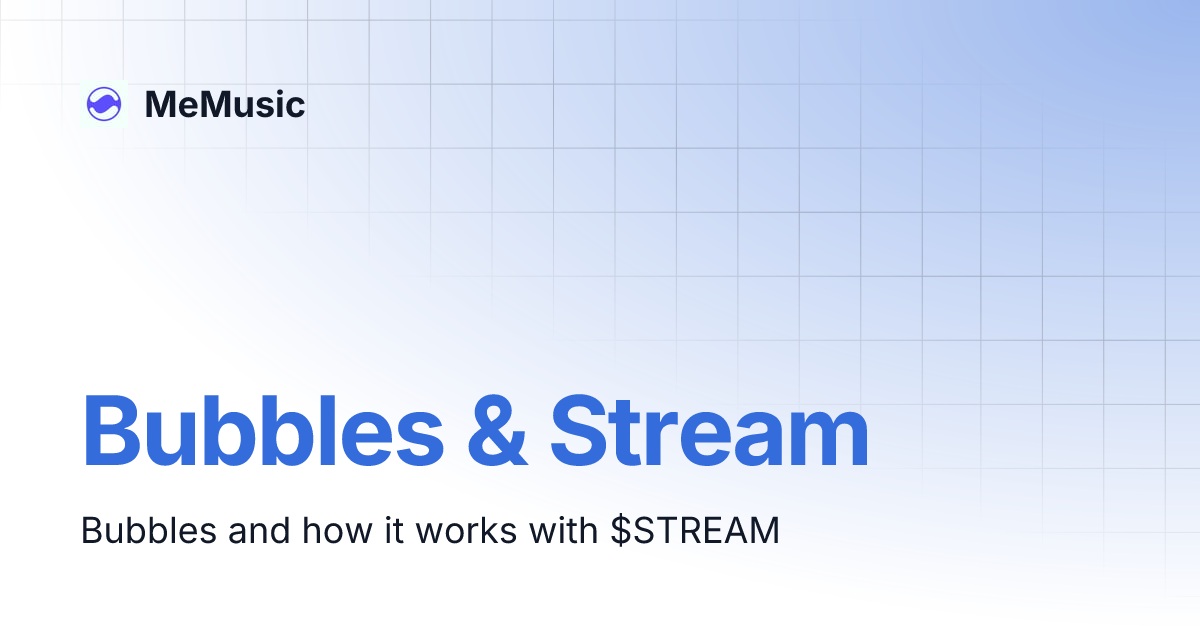 MeMusic

Bubbles & Stream

Bubbles and how it works with \$STREAM